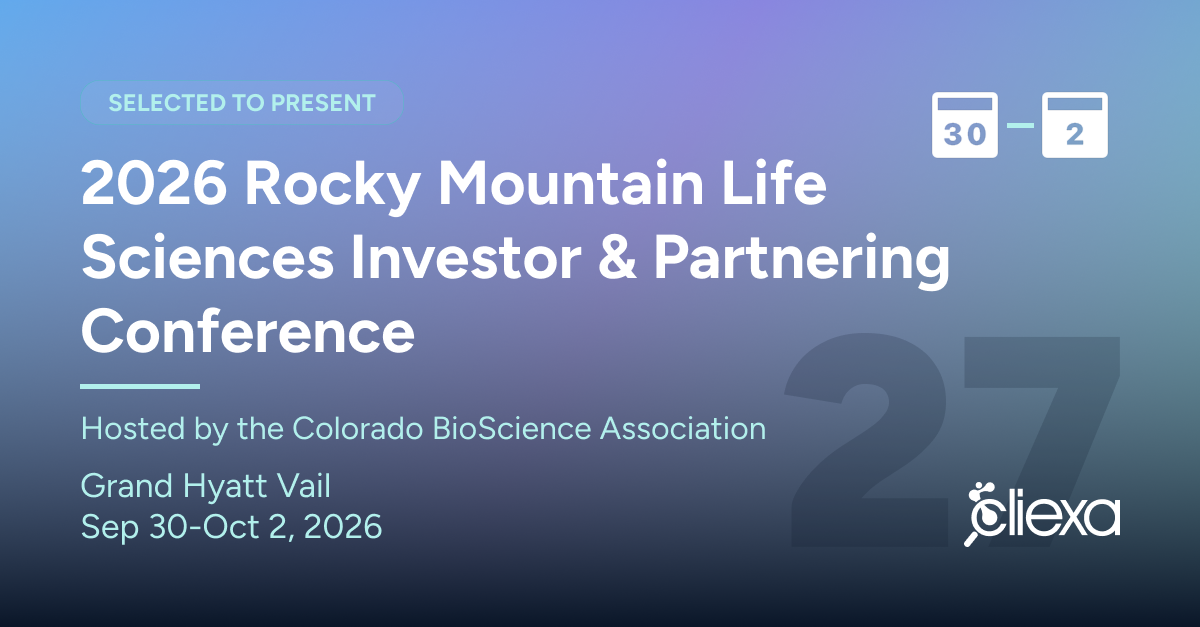 SELECTED TO PRESENT

30 — 2

2026 Rocky Mountain Life Sciences Investor & Partnering Conference

Hosted by the Colorado BioScience Association

Grand Hyatt Vail
Sep 30-Oct 2, 2026

27

cliexa